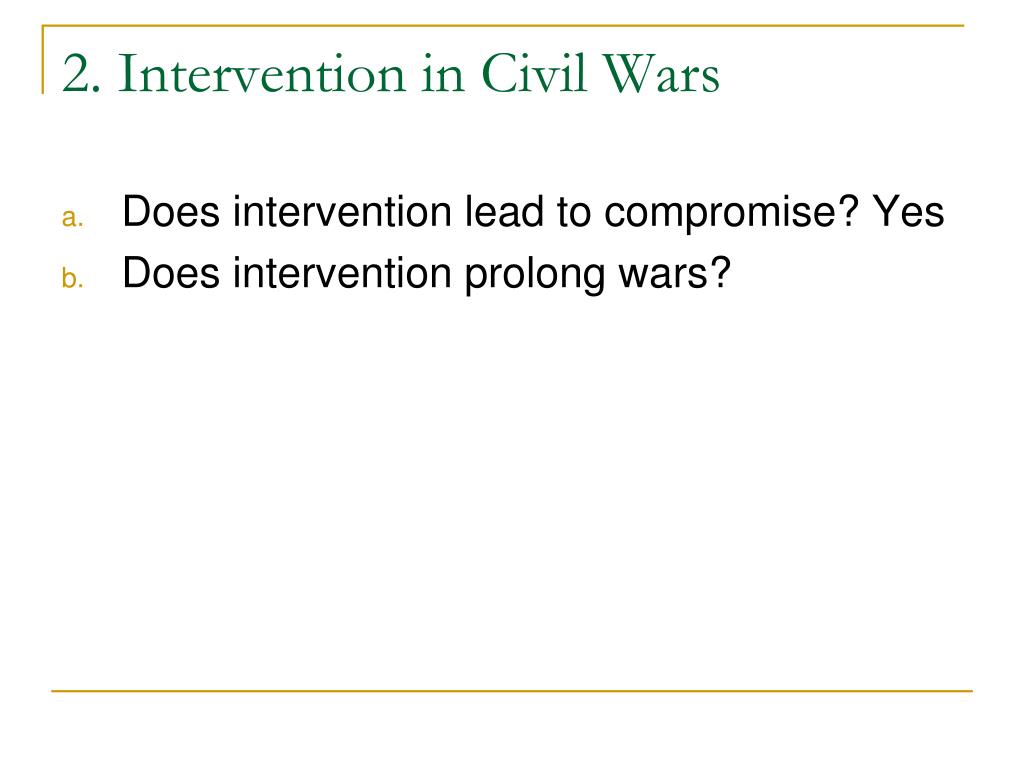 2. Intervention in Civil Wars

a. Does intervention lead to compromise? Yes
b. Does intervention prolong wars?